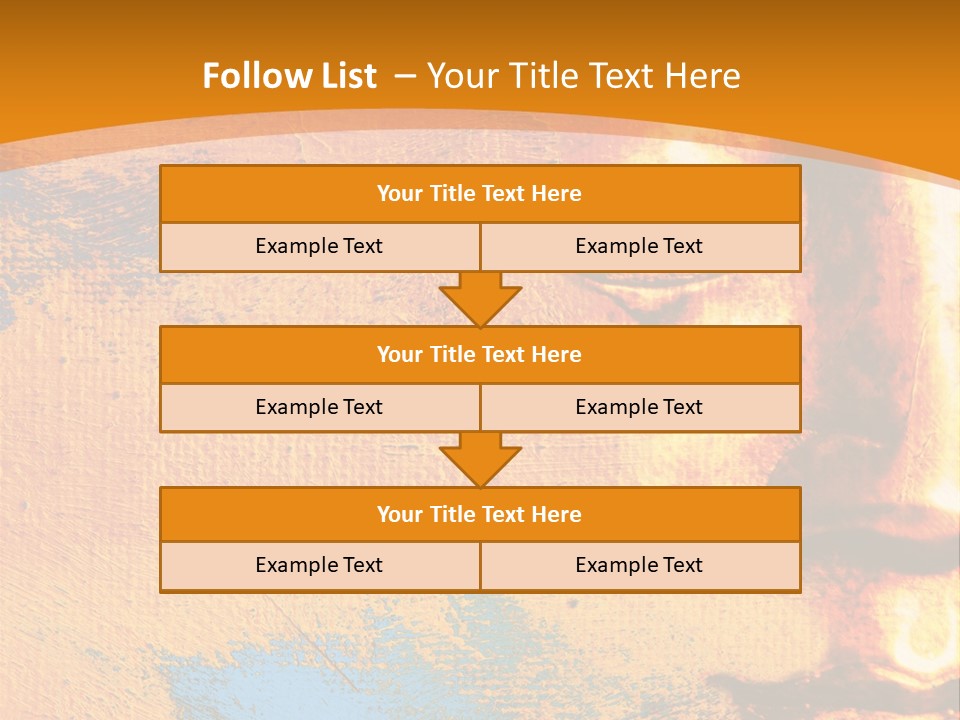 Follow List – Your Title Text Here

Your Title Text Here

Example Text

Example Text

Your Title Text Here

Example Text

Example Text

Your Title Text Here

Example Text

Example Text